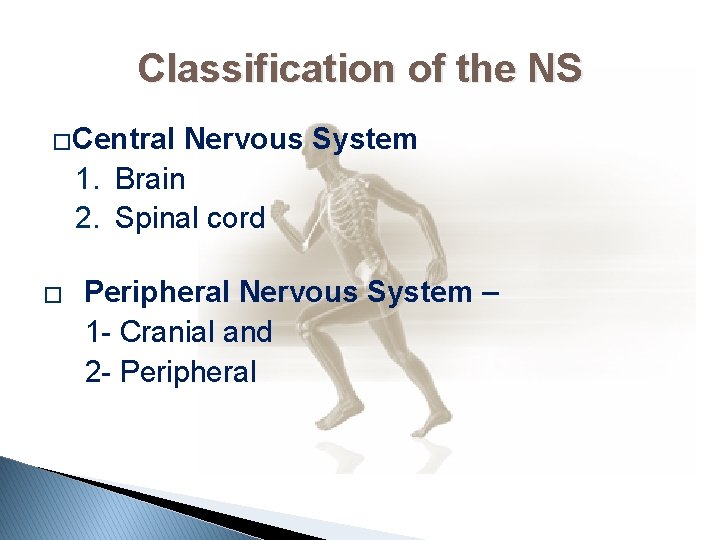 Classification of the NS

□Central Nervous System
1. Brain
2. Spinal cord

□ Peripheral Nervous System –
1- Cranial and
2- Peripheral